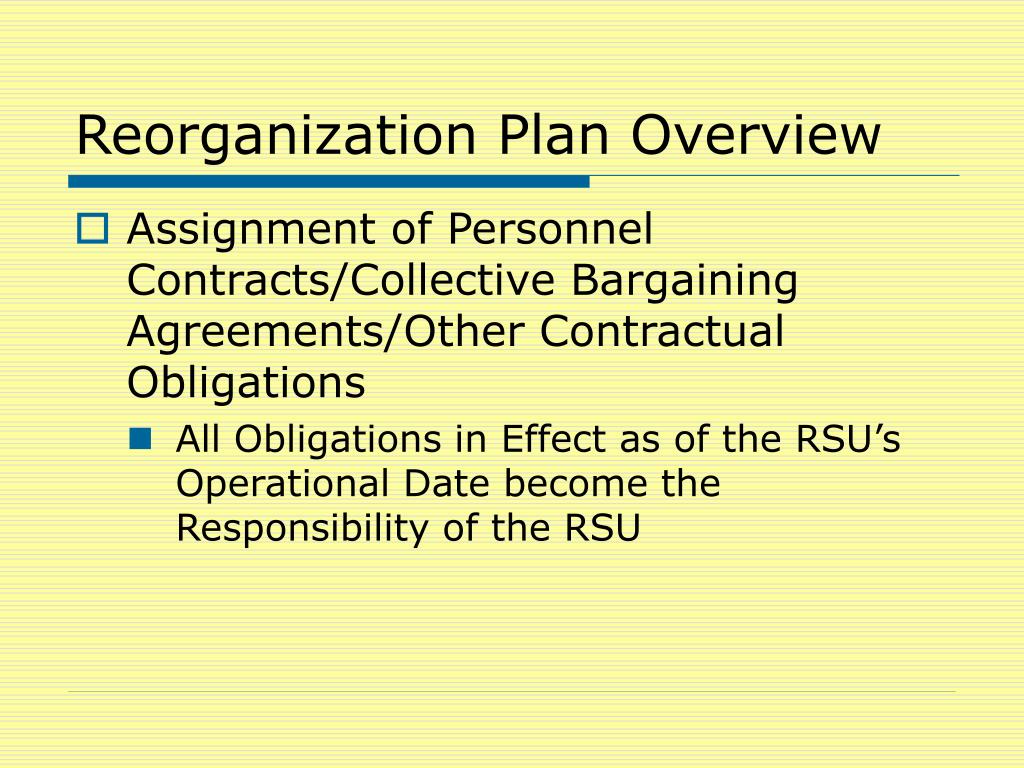 Reorganization Plan Overview

Assignment of Personnel Contracts/Collective Bargaining Agreements/Other Contractual Obligations

All Obligations in Effect as of the RSU’s Operational Date become the Responsibility of the RSU